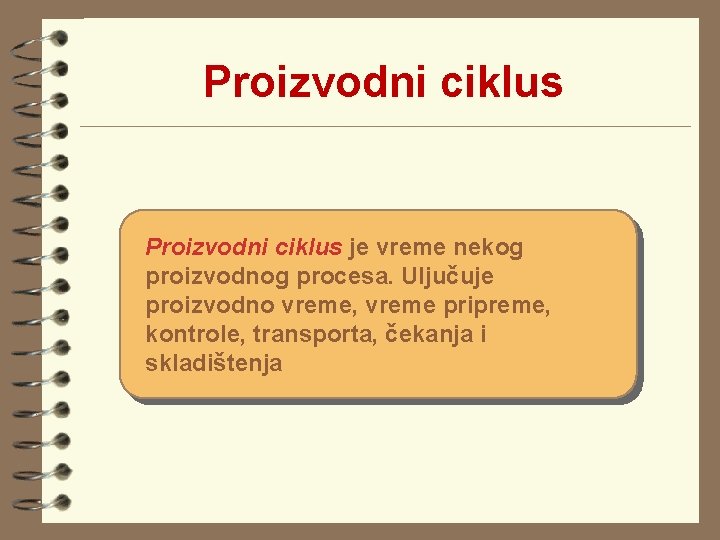 Proizvodni ciklus

Proizvodni ciklus je vreme nekog proizvodnog procesa. Uljučuje proizvodno vreme, vreme pripreme, kontrole, transporta, čekanja i skladištenja